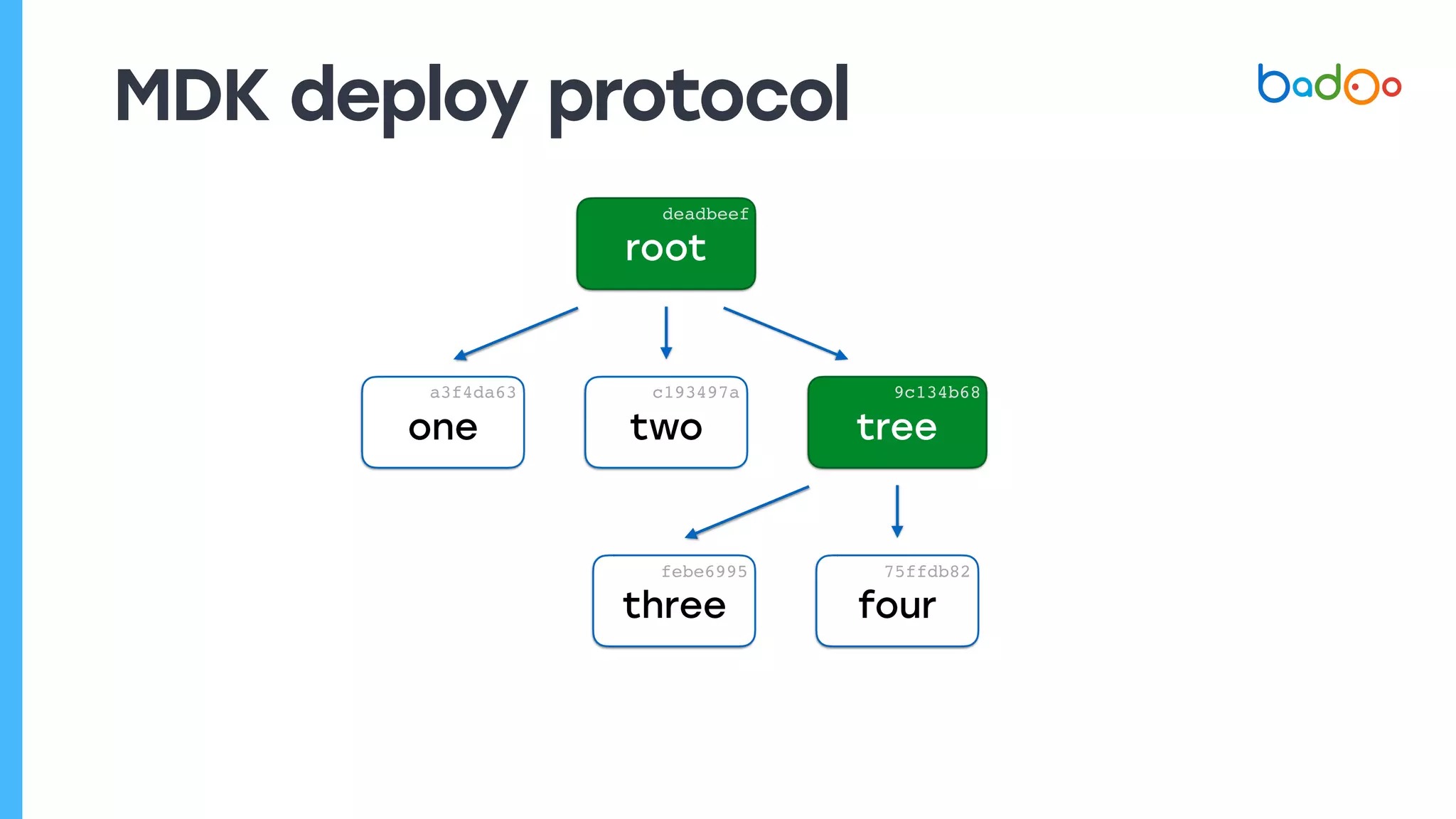 MDK deploy protocol

badoo

deadbeef
root

a3f4da63
one

c193497a
two

9c134b68
tree

febe6995
three

75ffdb82
four